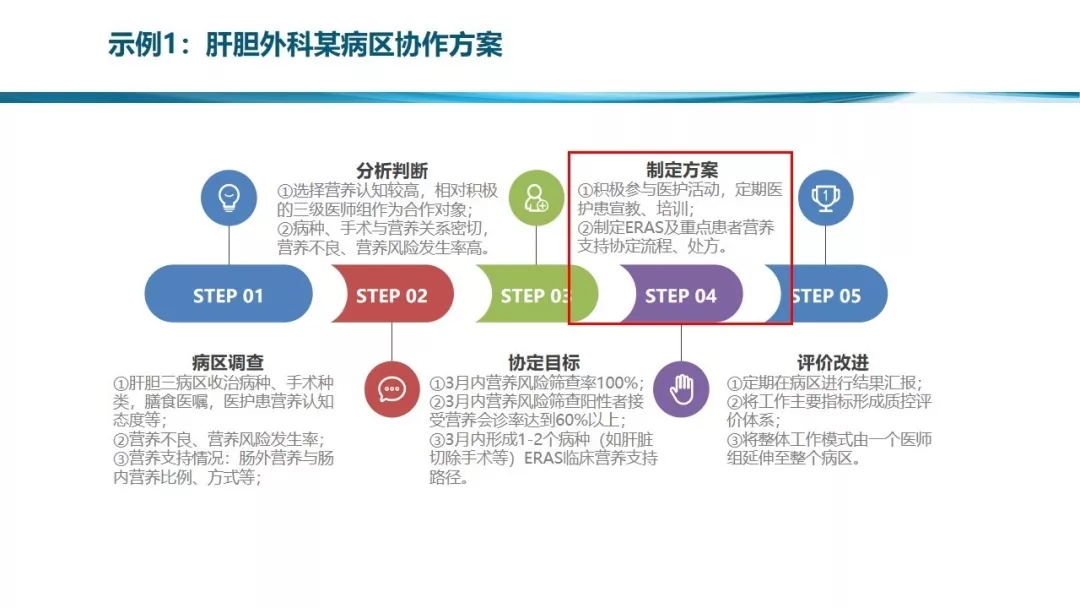 示例1：肝胆外科某病区协作方案

分析判断
①选择营养认知较高，相对积极的三级医师组作为合作对象；
②病种、手术与营养关系密切，营养不良、营养风险发生率高。

制定方案
①积极参与医护活动，定期医护患宣教、培训；
②制定ERAS及重点患者营养支持协定流程、处方。

STEP 01
STEP 02
STEP 03
STEP 04
STEP 05

病区调查
①肝胆三病区收治病种、手术种类，膳食医嘱，医护患营养认知态度等；
②营养不良、营养风险发生率；
③营养支持情况：肠外营养与肠内营养比例、方式等；

协定目标
①3月内营养风险筛查率100%；
②3月内营养风险筛查阳性者接受营养会诊率达到60%以上；
③3月内形成1-2个病种（如肝脏切除手术等）ERAS临床营养支持路径。

评价改进
①定期在病区进行结果汇报；
②将工作主要指标形成质控评价体系；
③将整体工作模式由一个医师组延伸至整个病区。